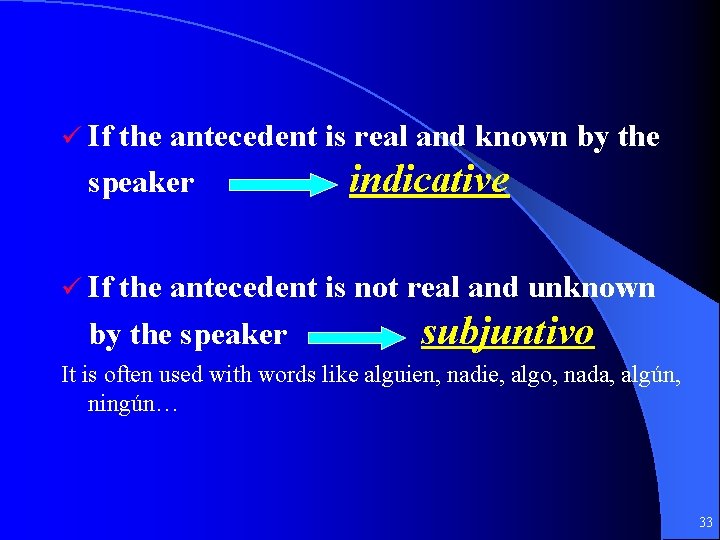 ✓ If the antecedent is real and known by the speaker → indicative

✓ If the antecedent is not real and unknown by the speaker → subjuntivo

It is often used with words like alguien, nadie, algo, nada, algún, ningún…

33